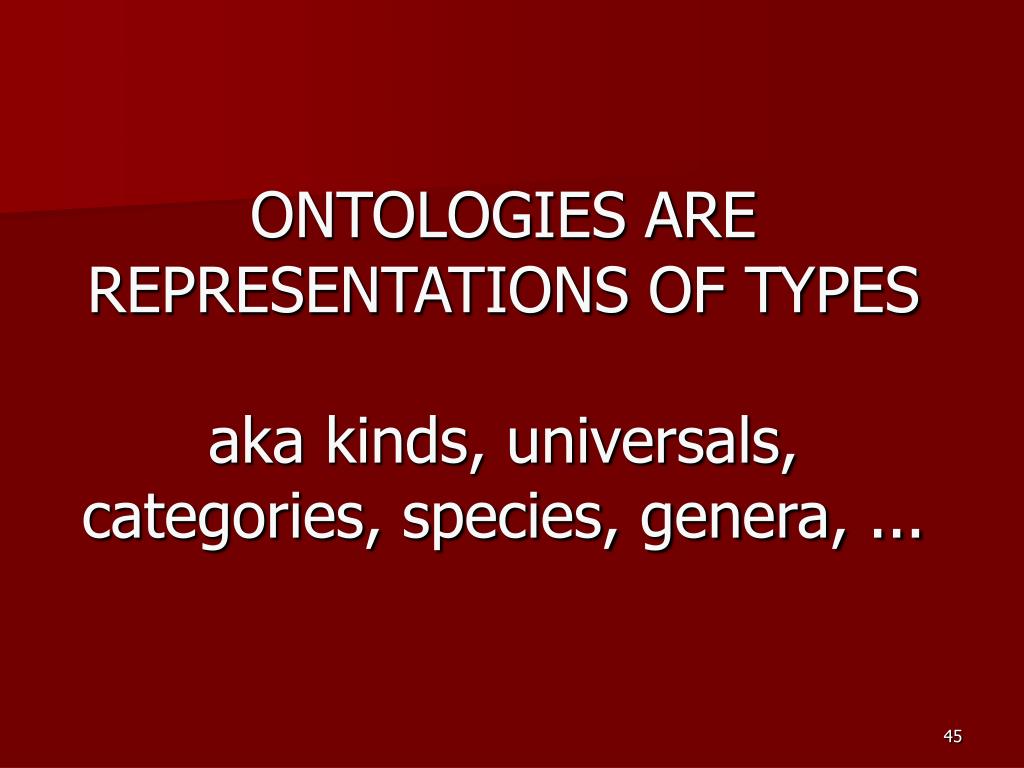 ONTOLOGIES ARE REPRESENTATIONS OF TYPES

aka kinds, universals, categories, species, genera, ...

45